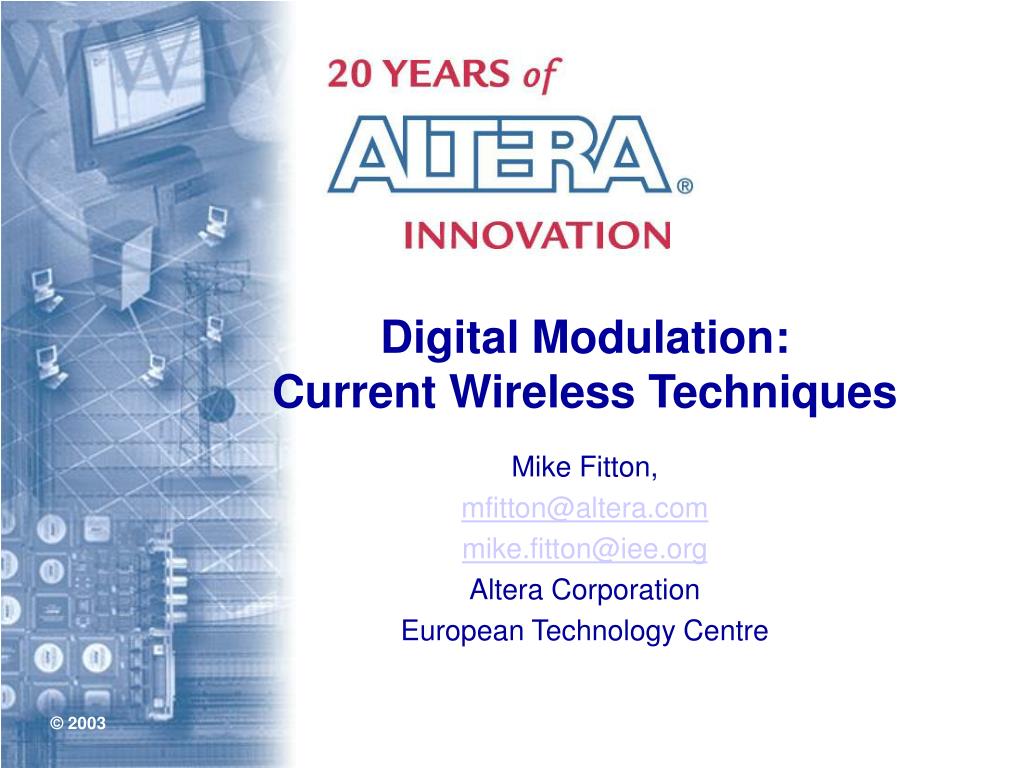 20 YEARS of
ALTERA®
INNOVATION

Digital Modulation:
Current Wireless Techniques

Mike Fitton,
mfitton@altera.com
mike.fitton@iee.org
Altera Corporation
European Technology Centre

© 2003